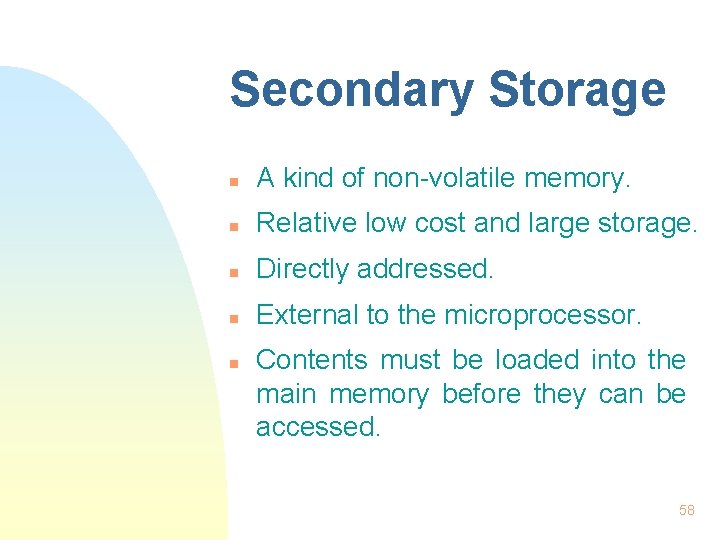 Secondary Storage

- A kind of non-volatile memory.
- Relative low cost and large storage.
- Directly addressed.
- External to the microprocessor.
- Contents must be loaded into the main memory before they can be accessed.

58